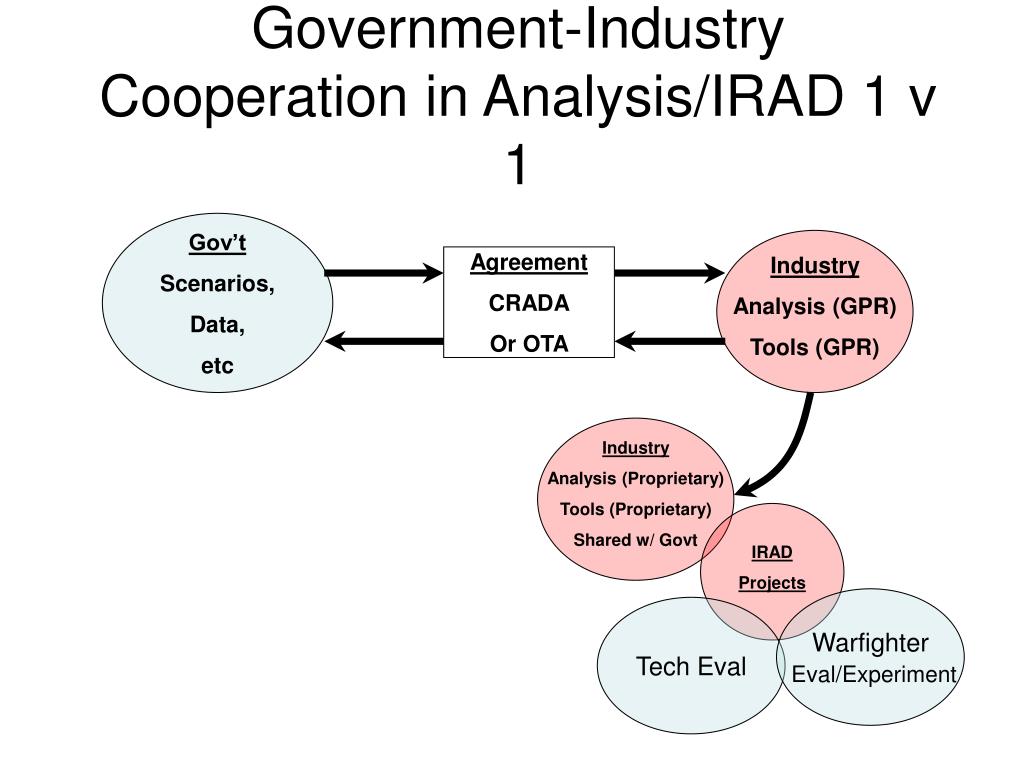 Government-Industry Cooperation in Analysis/IRAD 1 v 1

Gov't
Scenarios,
Data,
etc

Agreement
CRADA
Or OTA

Industry
Analysis (GPR)
Tools (GPR)

Industry
Analysis (Proprietary)
Tools (Proprietary)
Shared w/ Govt

IRAD
Projects

Tech Eval

Warfighter
Eval/Experiment